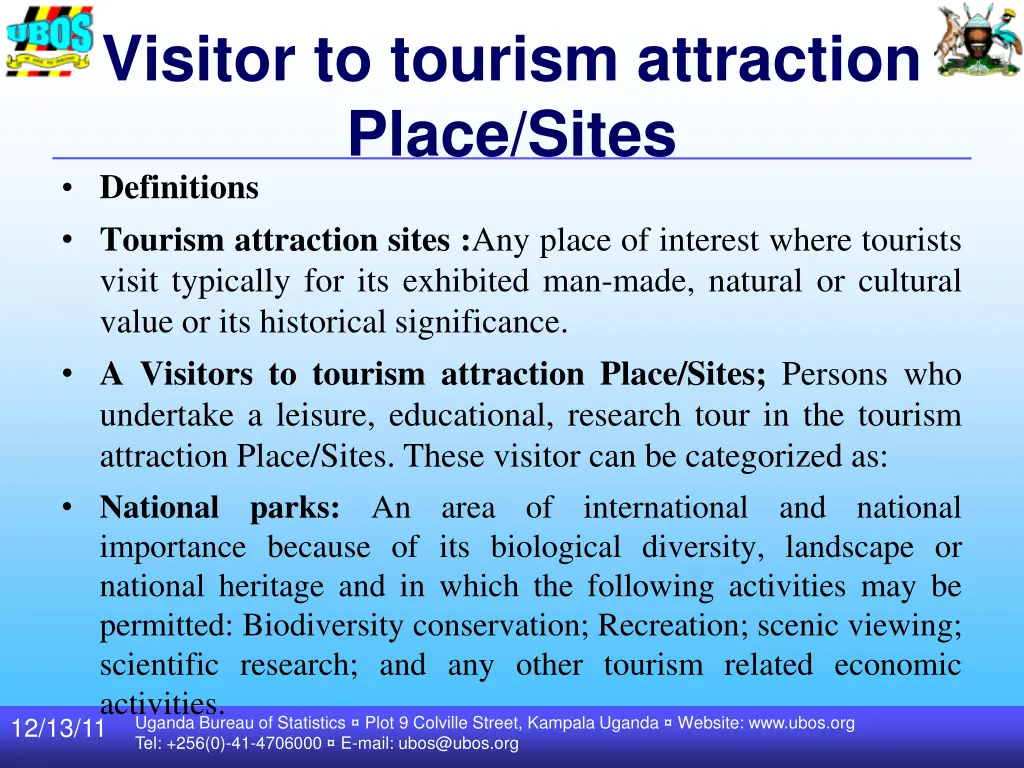 UBOS

Visitor to tourism attraction Place/Sites

• Definitions
• Tourism attraction sites :Any place of interest where tourists visit typically for its exhibited man-made, natural or cultural value or its historical significance.
• A Visitors to tourism attraction Place/Sites; Persons who undertake a leisure, educational, research tour in the tourism attraction Place/Sites. These visitor can be categorized as:
• National parks: An area of international and national importance because of its biological diversity, landscape or national heritage and in which the following activities may be permitted: Biodiversity conservation; Recreation; scenic viewing; scientific research; and any other tourism related economic activities.

12/13/11 Uganda Bureau of Statistics ¤ Plot 9 Colville Street, Kampala Uganda ¤ Website: www.ubos.org
Tel: +256(0)-41-4706000 ¤ E-mail: ubos@ubos.org